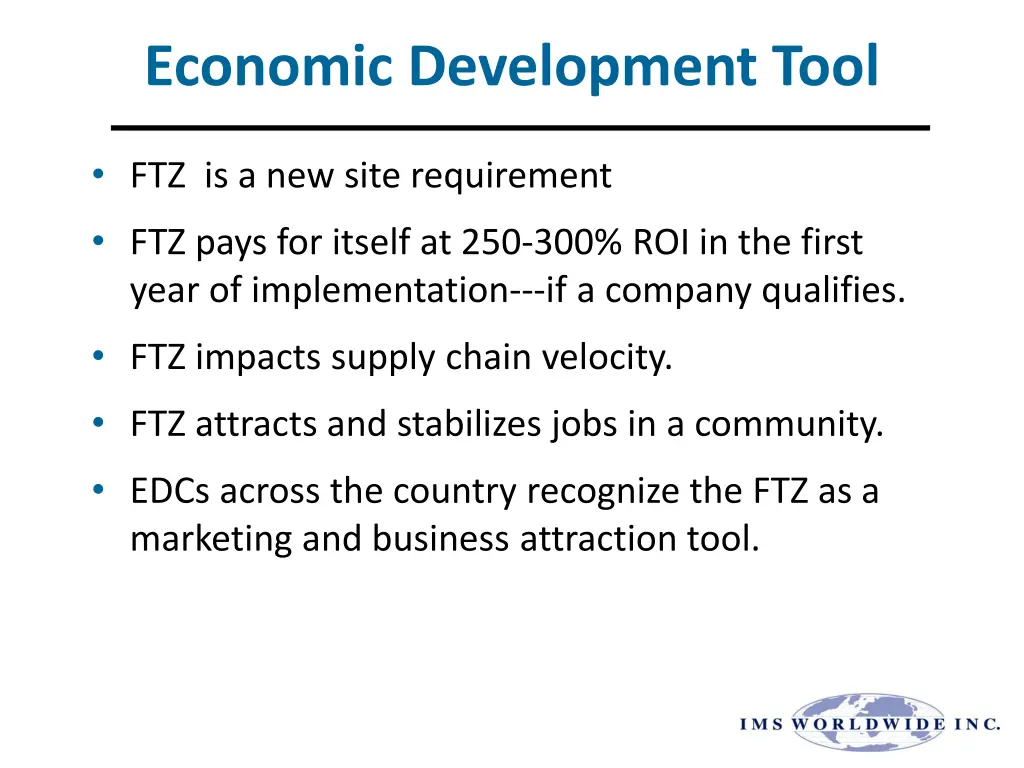 Economic Development Tool

• FTZ is a new site requirement
• FTZ pays for itself at 250-300% ROI in the first year of implementation---if a company qualifies.
• FTZ impacts supply chain velocity.
• FTZ attracts and stabilizes jobs in a community.
• EDCs across the country recognize the FTZ as a marketing and business attraction tool.

IMS WORLDWIDE INC.